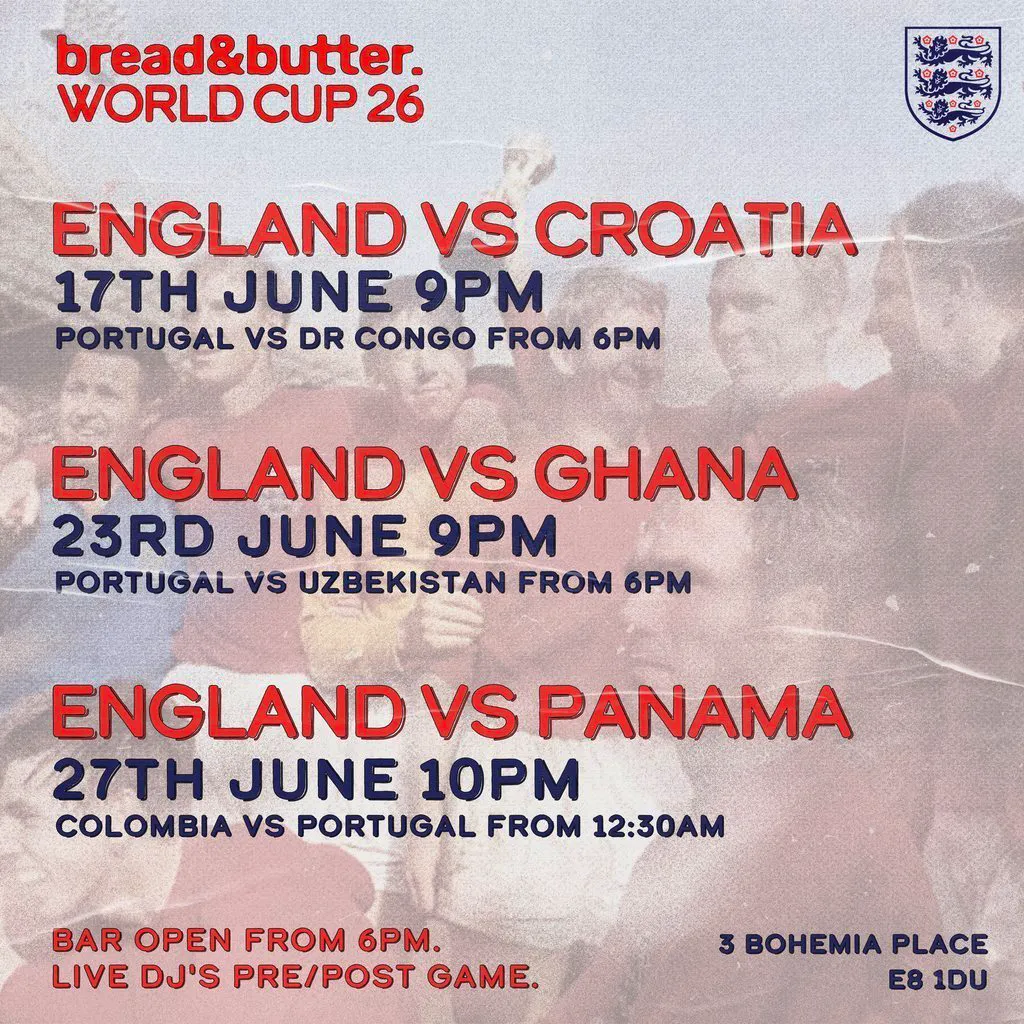 bread&butter.
WORLD CUP 26

ENGLAND VS CROATIA
17TH JUNE 9PM
PORTUGAL VS DR CONGO FROM 6PM

ENGLAND VS GHANA
23RD JUNE 9PM
PORTUGAL VS UZBEKISTAN FROM 6PM

ENGLAND VS PANAMA
27TH JUNE 10PM
COLOMBIA VS PORTUGAL FROM 12:30AM

BAR OPEN FROM 6PM.
LIVE DJ'S PRE/POST GAME.

3 BOHEMIA PLACE
E8 1DU